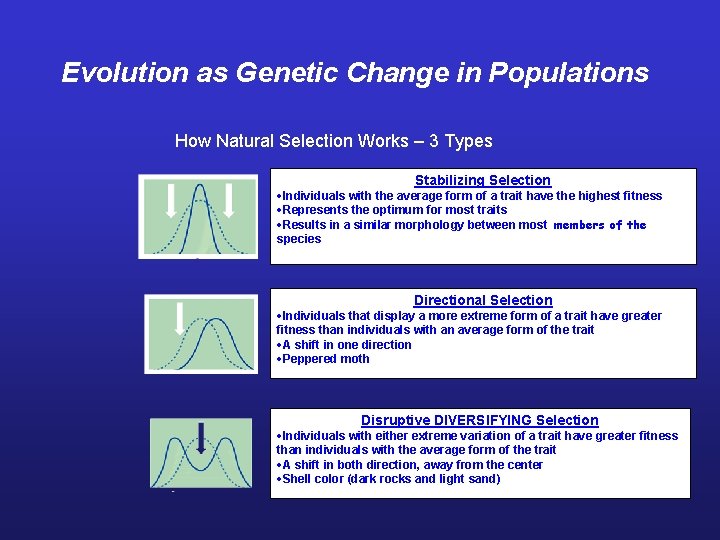 Evolution as Genetic Change in Populations

How Natural Selection Works – 3 Types

Stabilizing Selection
•Individuals with the average form of a trait have the highest fitness
•Represents the optimum for most traits
•Results in a similar morphology between most members of the species

Directional Selection
•Individuals that display a more extreme form of a trait have greater fitness than individuals with an average form of the trait
•A shift in one direction
•Peppered moth

Disruptive DIVERSIFYING Selection
•Individuals with either extreme variation of a trait have greater fitness than individuals with the average form of the trait
•A shift in both direction, away from the center
•Shell color (dark rocks and light sand)